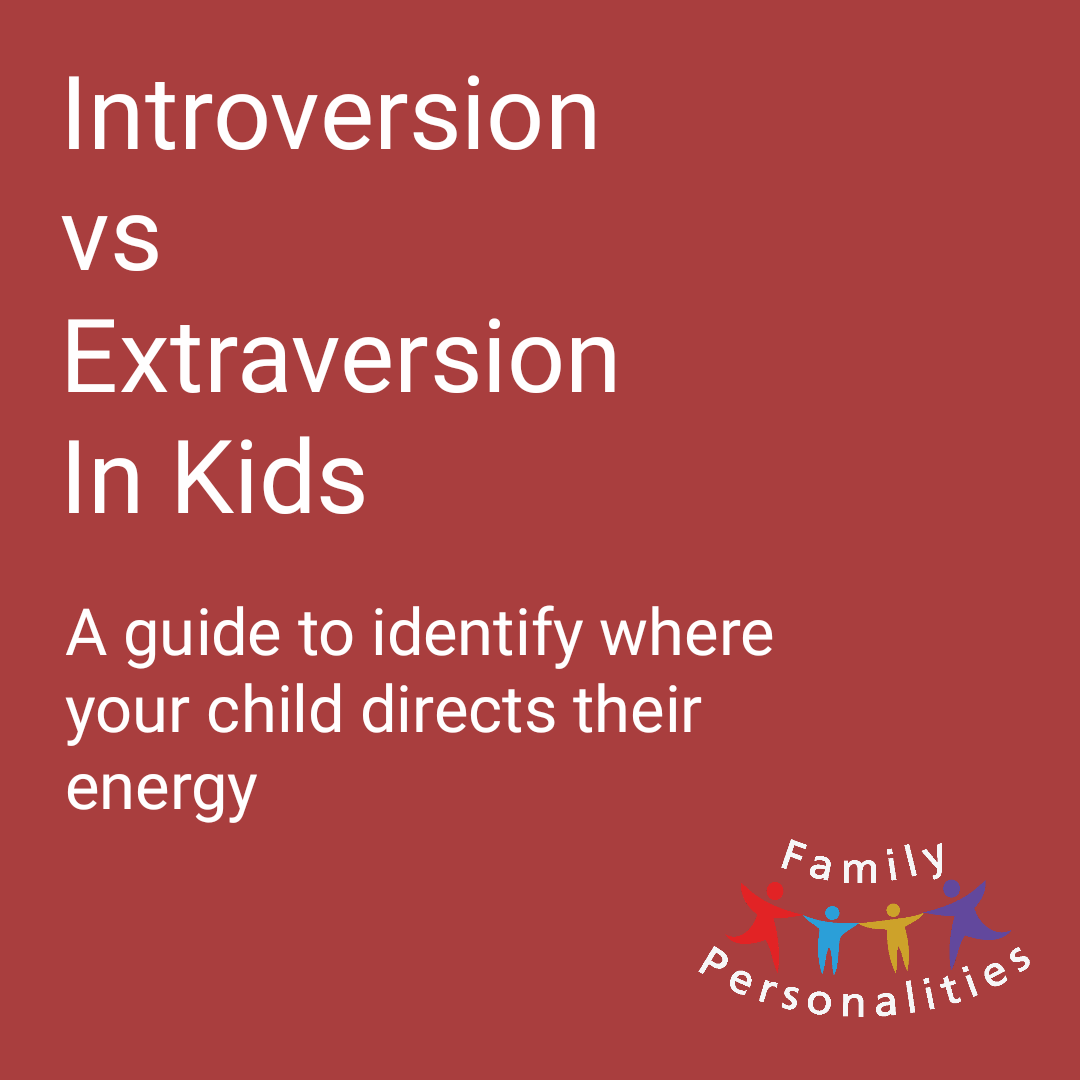 Introversion
vs
Extraversion
In Kids

A guide to identify where your child directs their energy

Family
Personalities